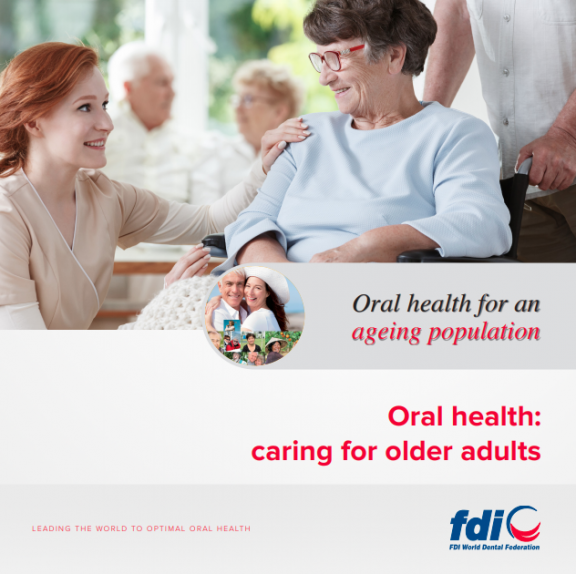 Oral health for an ageing population

Oral health: caring for older adults

LEADING THE WORLD TO OPTIMAL ORAL HEALTH

fdi
FDI World Dental Federation